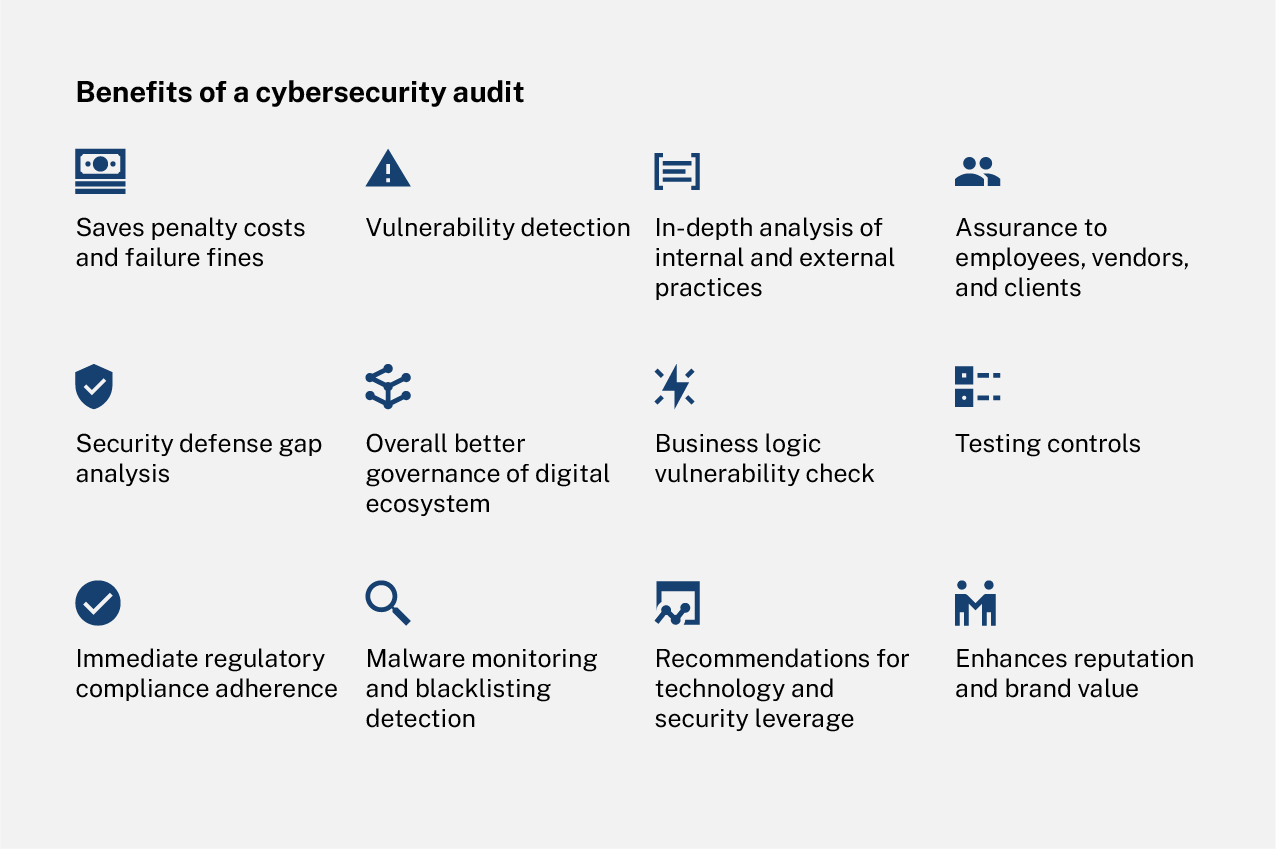 Benefits of a cybersecurity audit

Saves penalty costs and failure fines

Vulnerability detection

In-depth analysis of internal and external practices

Assurance to employees, vendors, and clients

Security defense gap analysis

Overall better governance of digital ecosystem

Business logic vulnerability check

Testing controls

Immediate regulatory compliance adherence

Malware monitoring and blacklisting detection

Recommendations for technology and security leverage

Enhances reputation and brand value